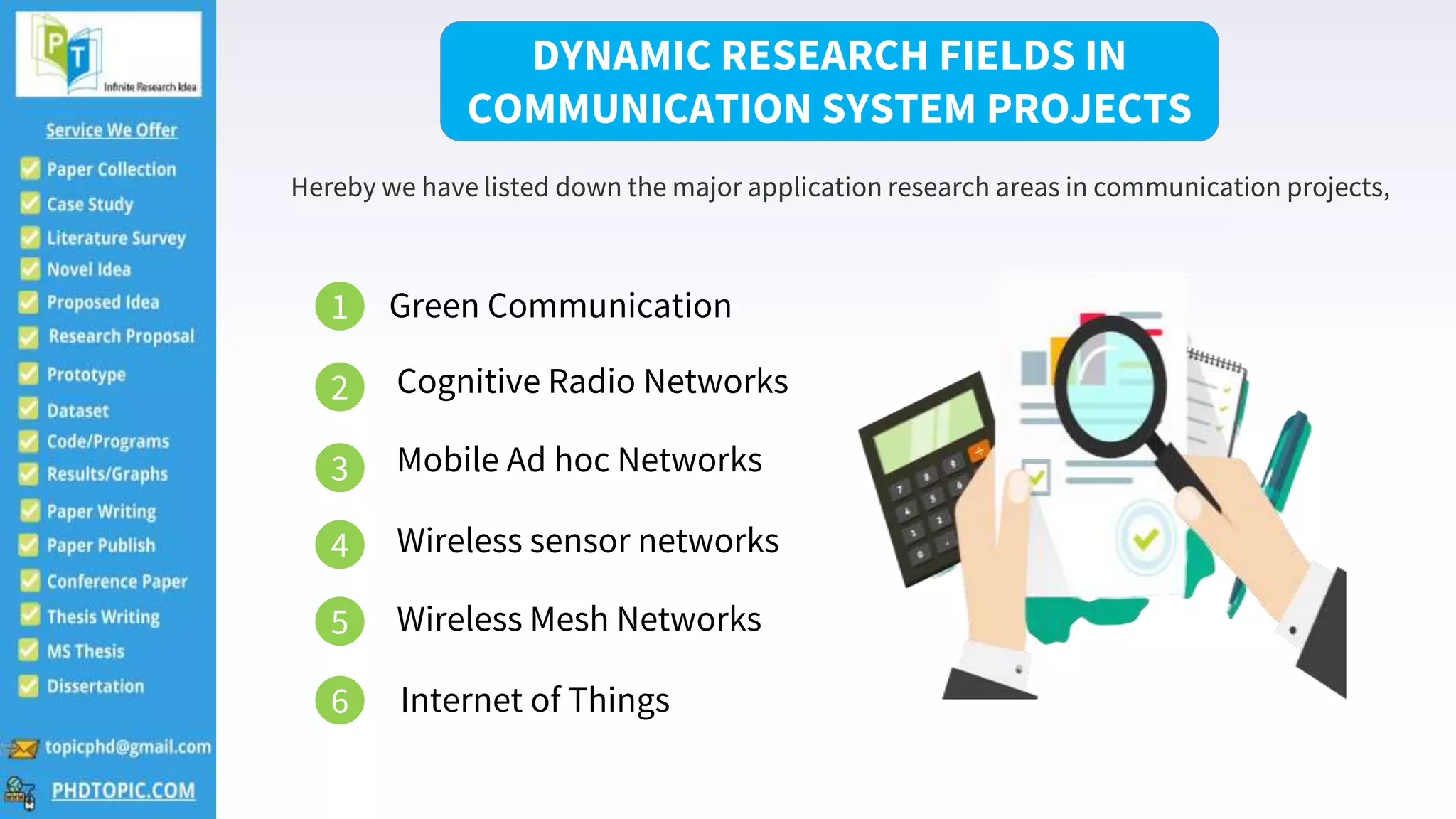 PT
Infinite Research Idea

Service We Offer

Paper Collection
Case Study
Literature Survey
Novel Idea
Proposed Idea
Research Proposal
Prototype
Dataset
Code/Programs
Results/Graphs
Paper Writing
Paper Publish
Conference Paper
Thesis Writing
MS Thesis
Dissertation

topicphd@gmail.com
PHDTOPIC.COM

DYNAMIC RESEARCH FIELDS IN COMMUNICATION SYSTEM PROJECTS

Hereby we have listed down the major application research areas in communication projects,

1 Green Communication
2 Cognitive Radio Networks
3 Mobile Ad hoc Networks
4 Wireless sensor networks
5 Wireless Mesh Networks
6 Internet of Things